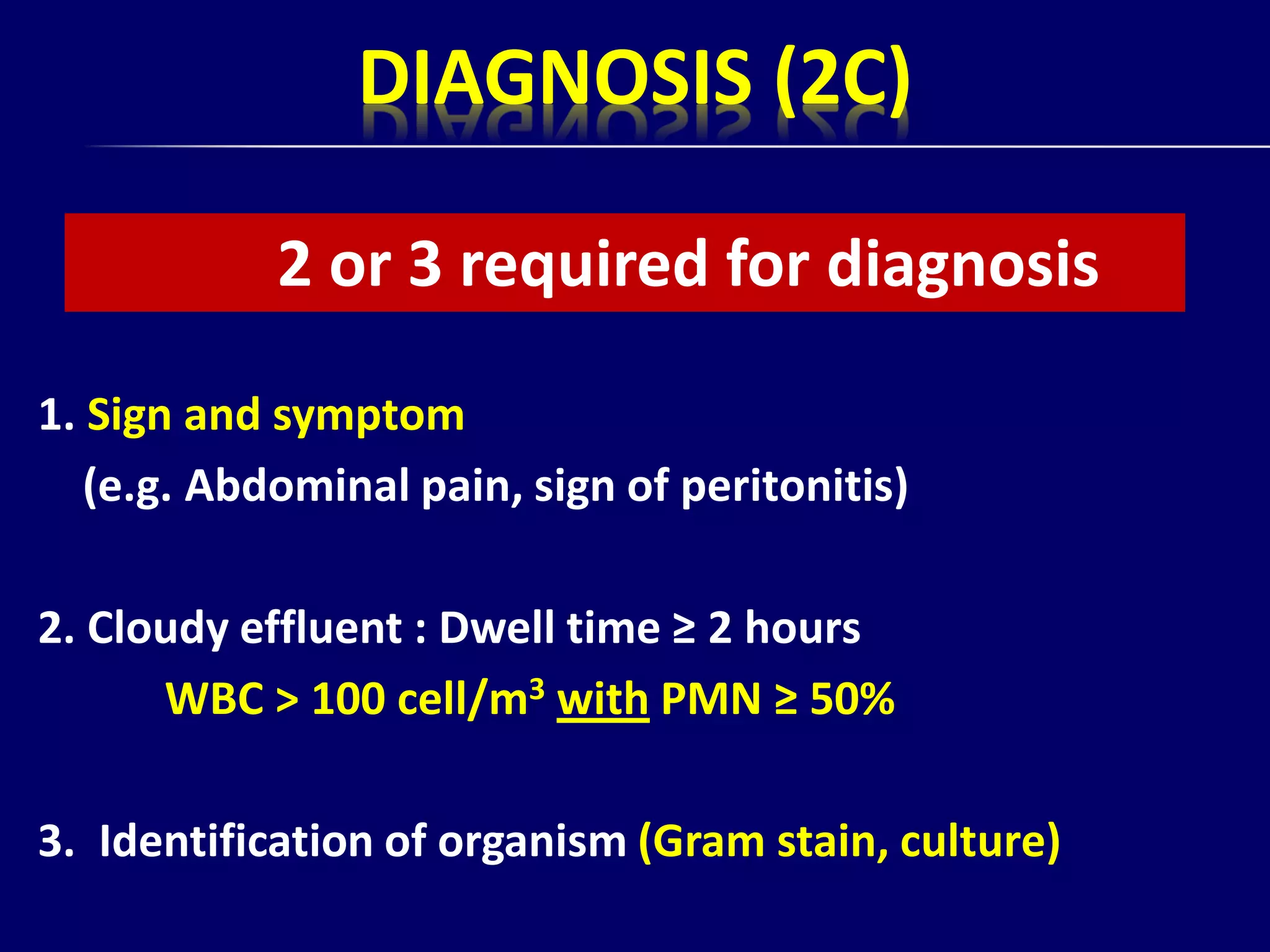 DIAGNOSIS (2C)

2 or 3 required for diagnosis

1. Sign and symptom
(e.g. Abdominal pain, sign of peritonitis)

2. Cloudy effluent : Dwell time ≥ 2 hours
WBC > 100 cell/m$^3$ with PMN ≥ 50%

3. Identification of organism (Gram stain, culture)